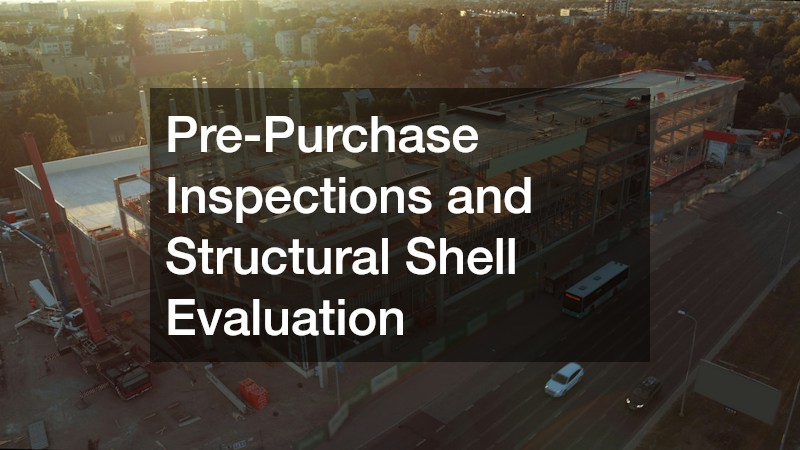 Pre-Purchase Inspections and Structural Shell Evaluation